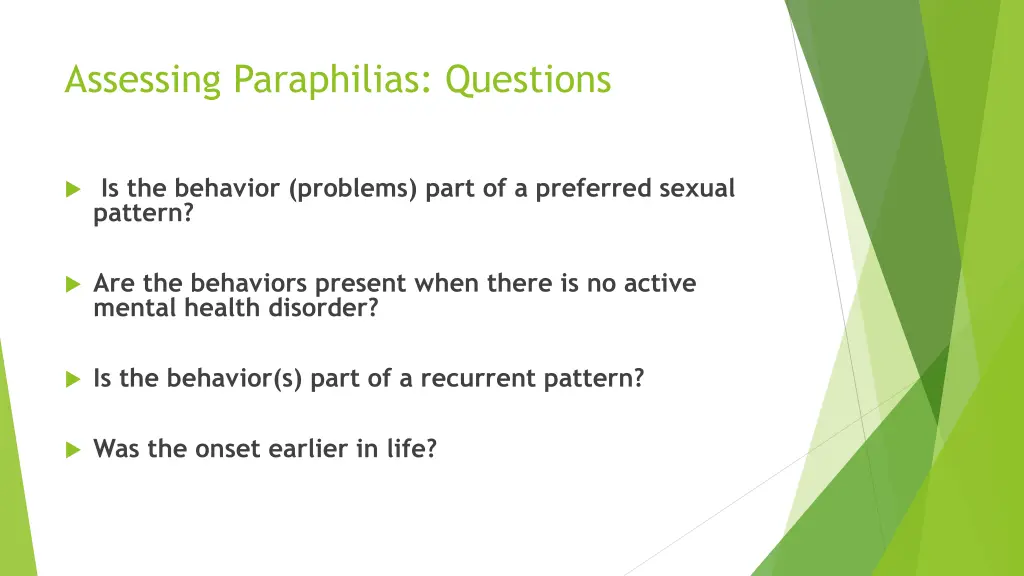 Assessing Paraphilias: Questions

Is the behavior (problems) part of a preferred sexual pattern?

Are the behaviors present when there is no active mental health disorder?

Is the behavior(s) part of a recurrent pattern?

Was the onset earlier in life?